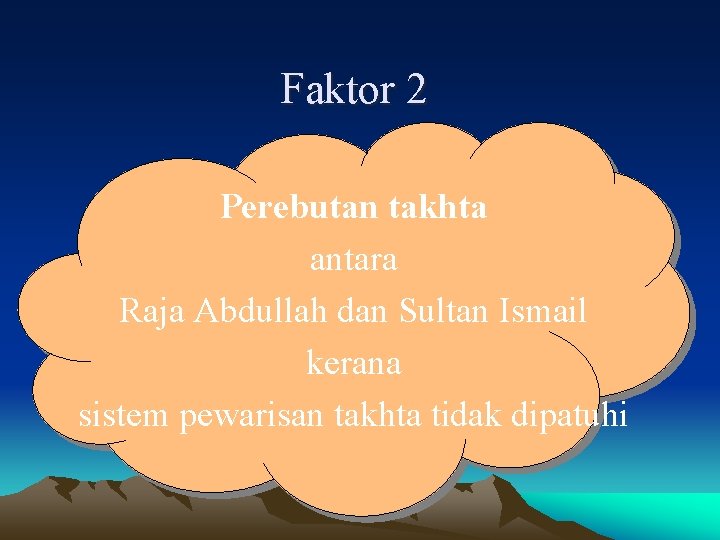 Faktor 2

Perebutan takhta
antara
Raja Abdullah dan Sultan Ismail
kerana
sistem pewarisan takhta tidak dipatuhi